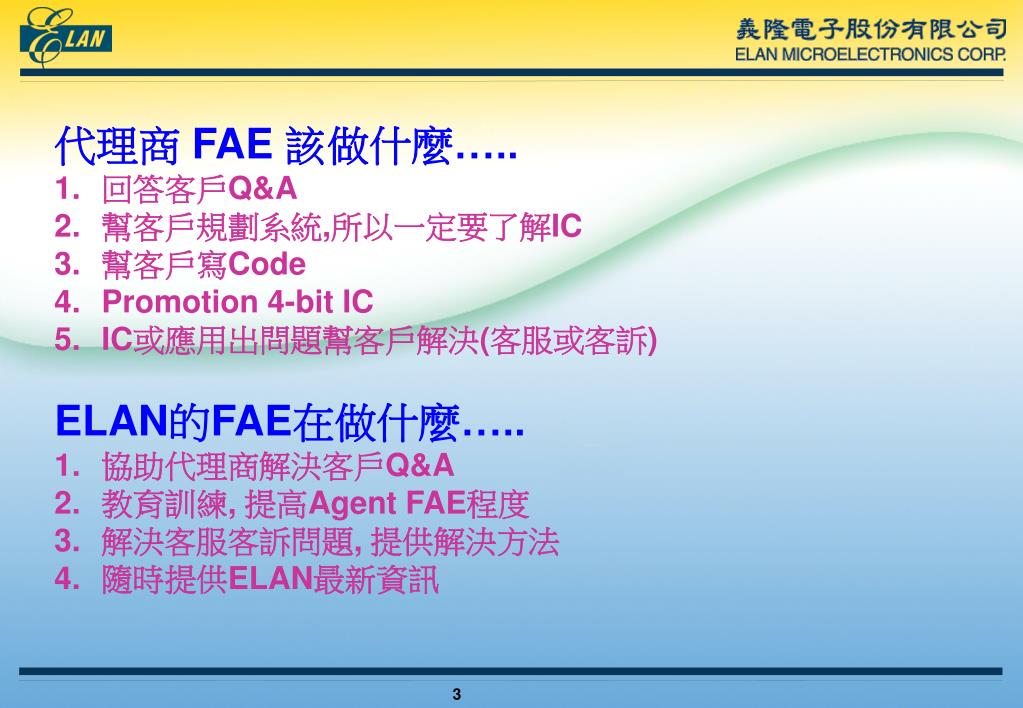 ELAN

義隆電子股份有限公司
ELAN MICROELECTRONICS CORP.

代理商 FAE 該做什麼…..
1. 回答客戶Q&A
2. 幫客戶規劃系統,所以一定要了解IC
3. 幫客戶寫Code
4. Promotion 4-bit IC
5. IC或應用出問題幫客戶解決(客服或客訴)

ELAN的FAE在做什麼…..
1. 協助代理商解決客戶Q&A
2. 教育訓練, 提高Agent FAE程度
3. 解決客服客訴問題, 提供解決方法
4. 隨時提供ELAN最新資訊

3